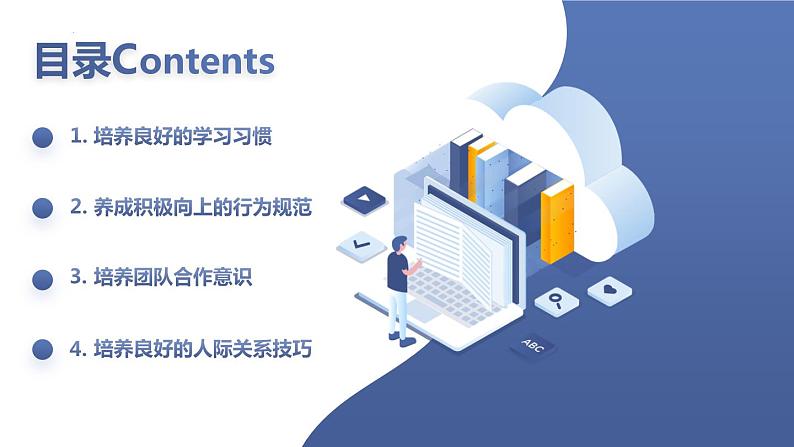 目录Contents

1. 培养良好的学习习惯

2. 养成积极向上的行为规范

3. 培养团队合作意识

4. 培养良好的人际关系技巧

ABC